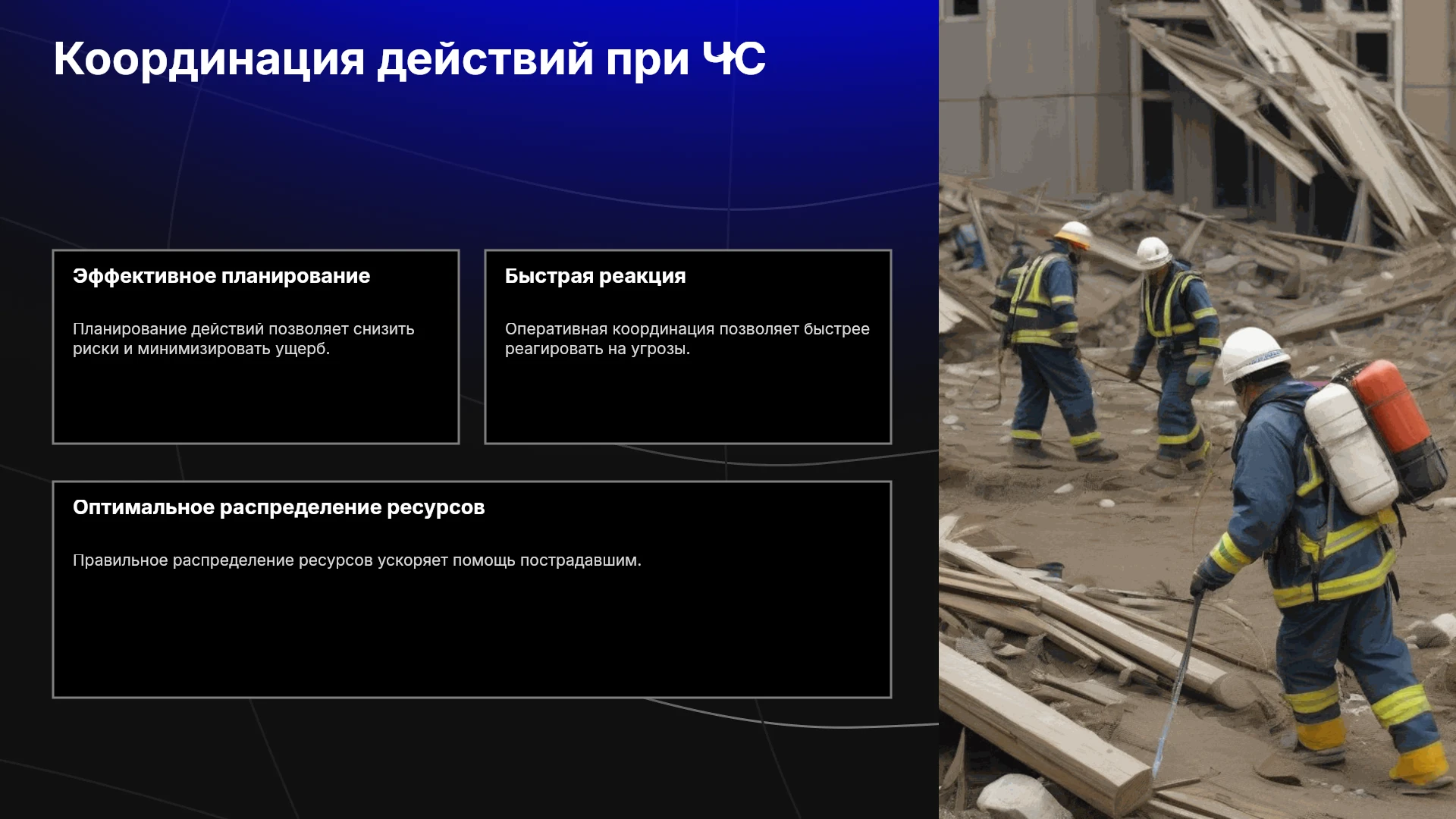 Координация действий при ЧС

Эффективное планирование

Планирование действий позволяет снизить риски и минимизировать ущерб.

Быстрая реакция

Оперативная координация позволяет быстрее реагировать на угрозы.

Оптимальное распределение ресурсов

Правильное распределение ресурсов ускоряет помощь пострадавшим.